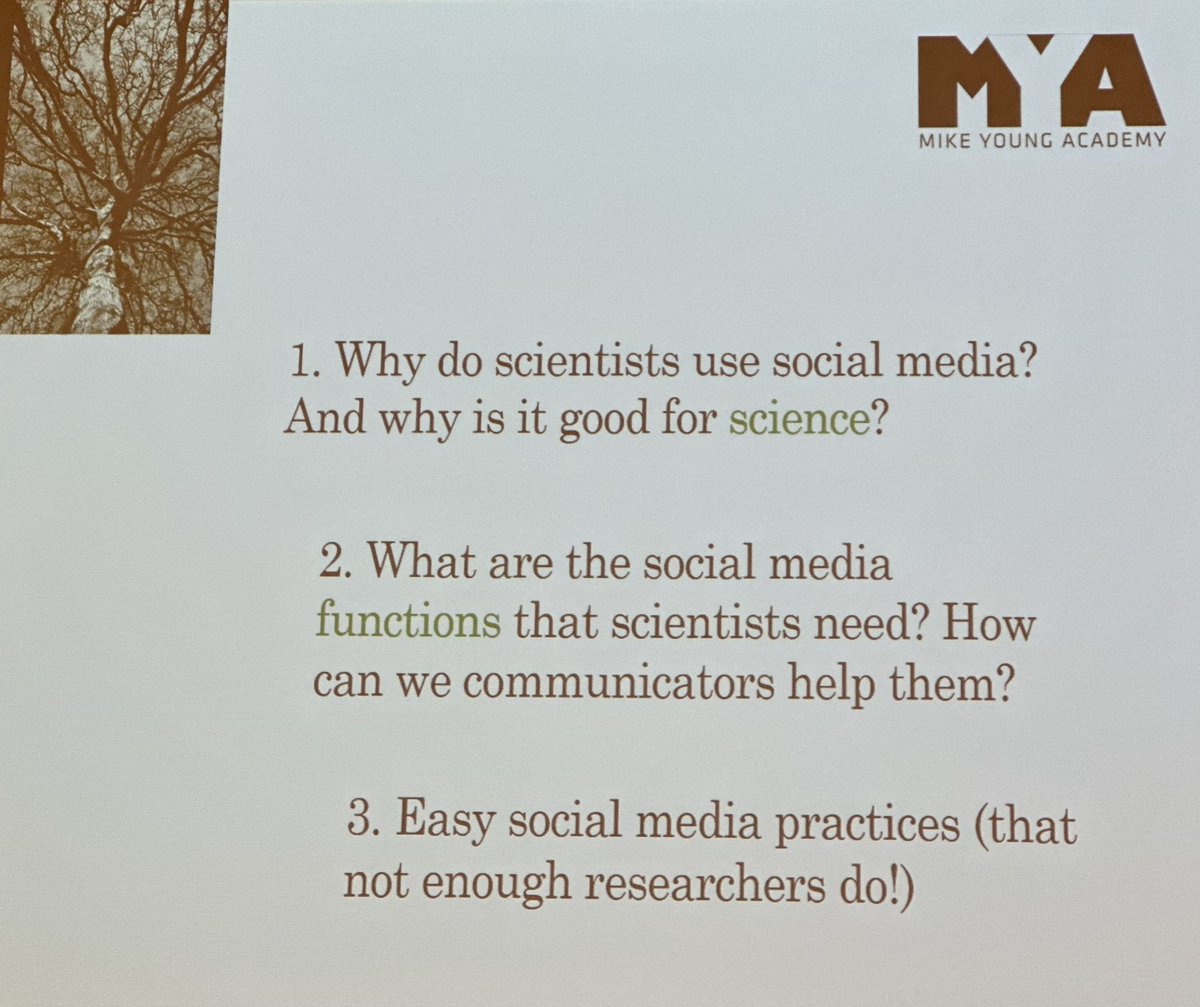 MYA
MIKE YOUNG ACADEMY

1. Why do scientists use social media? And why is it good for science?

2. What are the social media functions that scientists need? How can we communicators help them?

3. Easy social media practices (that not enough researchers do!)